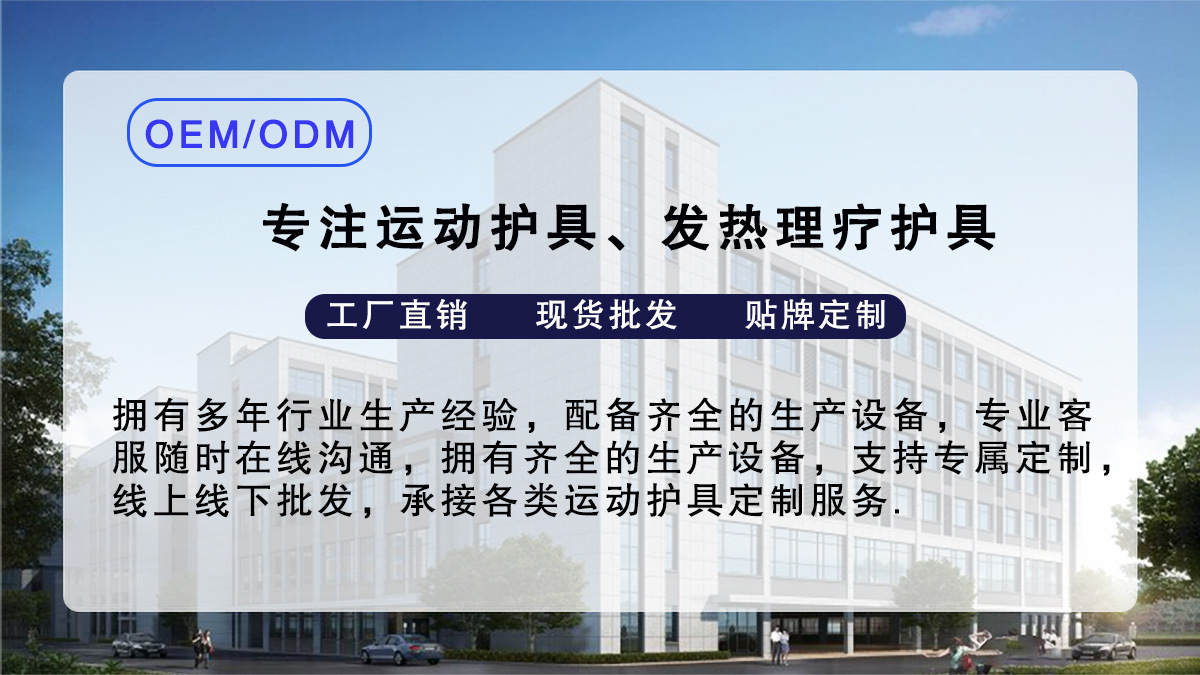 OEM/ODM

专注运动护具、发热理疗护具

工厂直销　现货批发　贴牌定制

拥有多年行业生产经验，配备齐全的生产设备，专业客服随时在线沟通，拥有齐全的生产设备，支持专属定制，线上线下批发，承接各类运动护具定制服务.